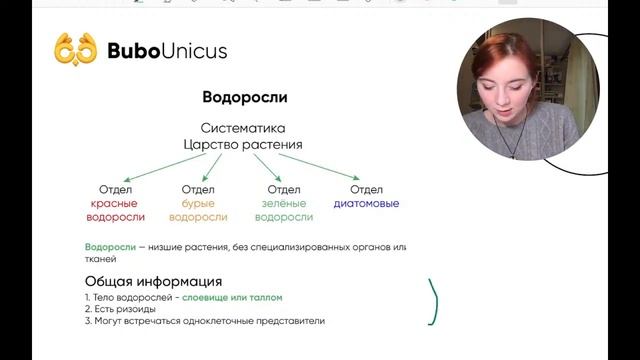 BuboUnicus

Водоросли

Систематика
Царство растения

Отдел красные водоросли

Отдел бурые водоросли

Отдел зелёные водоросли

Отдел диатомовые

Водоросли – низшие растения, без специализированных органов или тканей

Общая информация
1. Тело водорослей - слоевище или таллом
2. Есть ризоиды
3. Могут встречаться одноклеточные представители